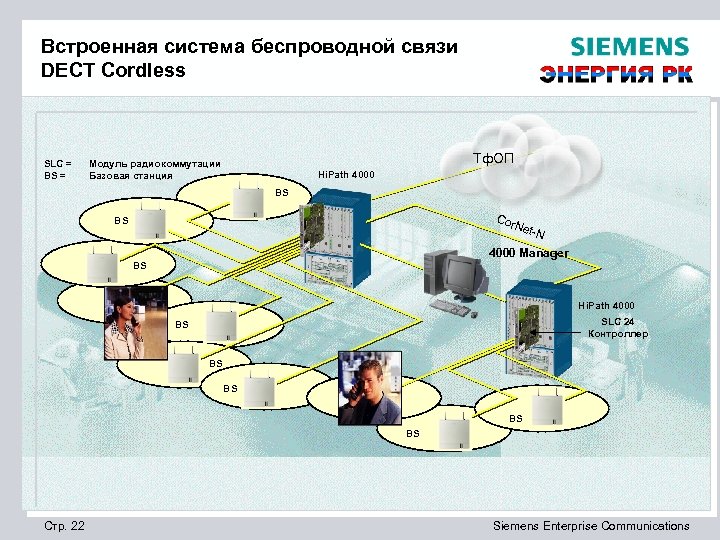 Встроенная система беспроводной связи DECT Cordless

SIEMENS
ЭНЕРГИЯ РК

SLC = Модуль радиокоммутации
BS = Базовая станция

HiPath 4000

ТфОП

CorNet-N

4000 Manager

HiPath 4000
SLC 24
Контроллер

BS
BS
BS
BS
BS
BS
BS
BS

Стр. 22

Siemens Enterprise Communications